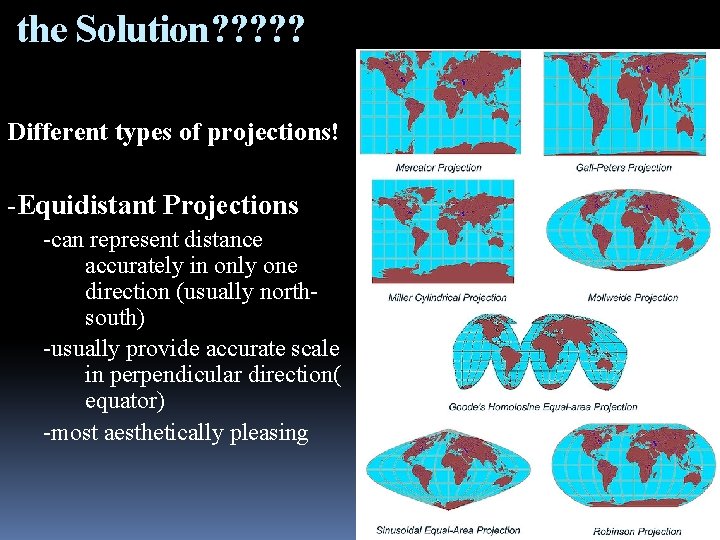 the Solution?????

Different types of projections!

-Equidistant Projections

-can represent distance accurately in only one direction (usually north-south)

-usually provide accurate scale in perpendicular direction( equator)

-most aesthetically pleasing

Mercator Projection

Gall-Peters Projection

Miller Cylindrical Projection

Mollweide Projection

Goode's Homolosine Equal-area Projection

Sinusoidal Equal-Area Projection

Robinson Projection